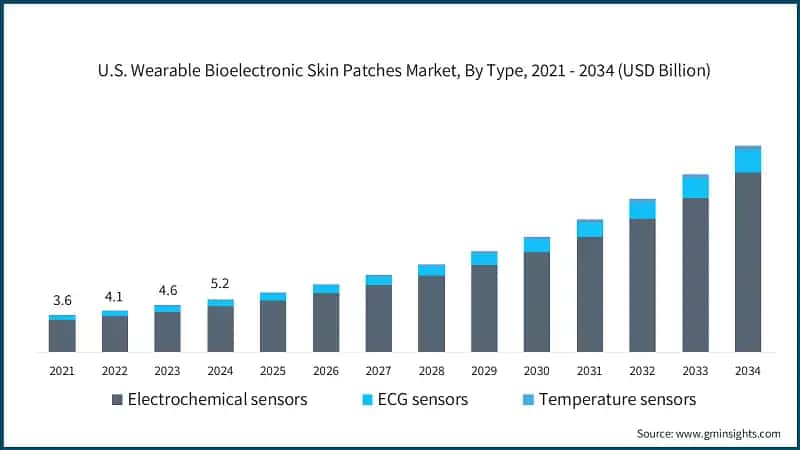 U.S. Wearable Bioelectronic Skin Patches Market, By Type, 2021 - 2034 (USD Billion)

3.6
4.1
4.6
5.2

2021 2022 2023 2024 2025 2026 2027 2028 2029 2030 2031 2032 2033 2034

Electrochemical sensors
ECG sensors
Temperature sensors

Source: www.gminsights.com